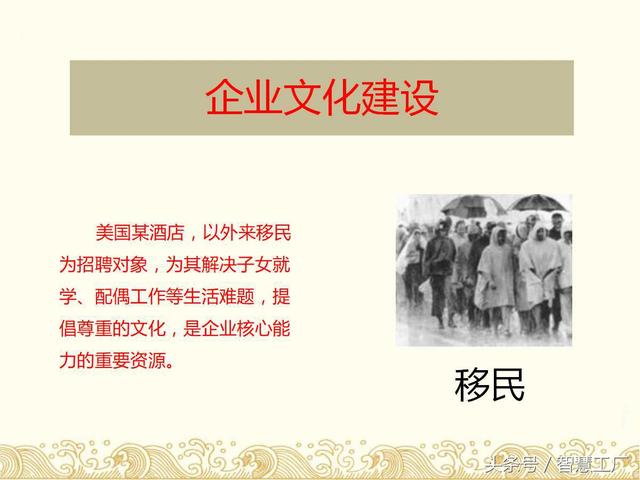 企业文化建设

美国某酒店，以外来移民为招聘对象，为其解决子女就学、配偶工作等生活难题，提倡尊重的文化，是企业核心能力的重要资源。

移民

头条号 / 智慧工厂